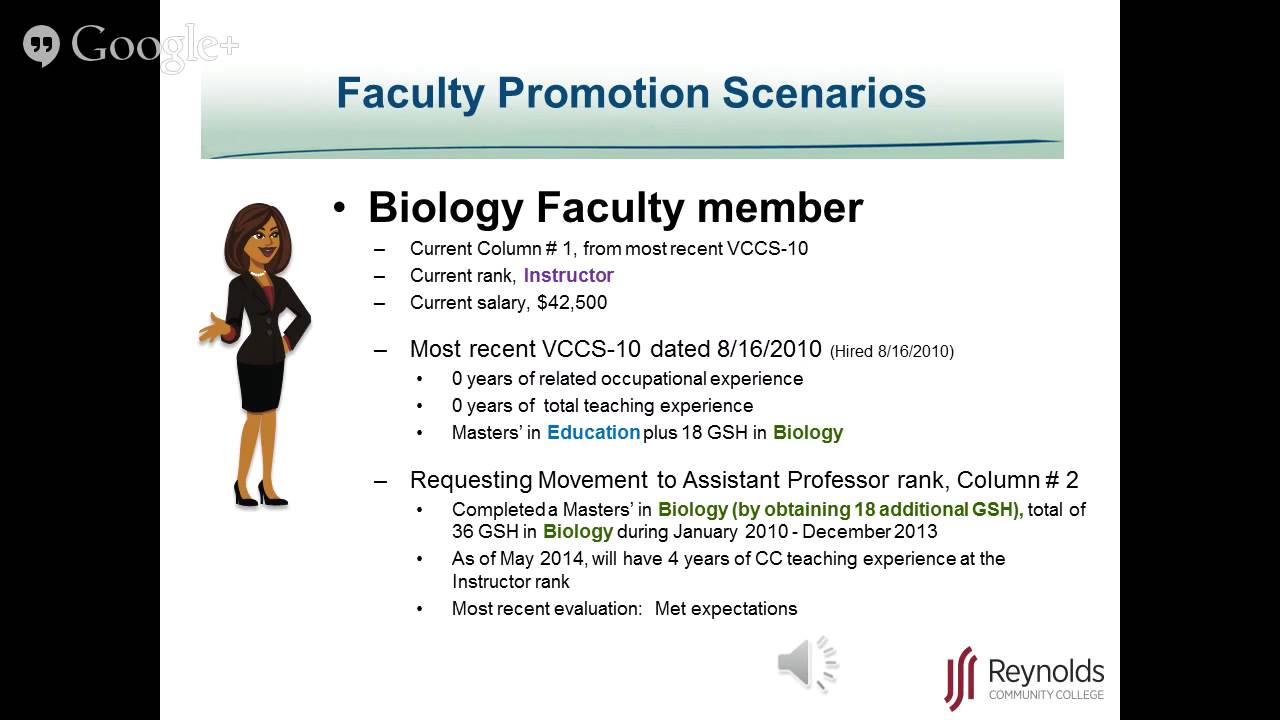 Google+

Faculty Promotion Scenarios

• Biology Faculty member
– Current Column # 1, from most recent VCCS-10
– Current rank, Instructor
– Current salary, $42,500

– Most recent VCCS-10 dated 8/16/2010 (Hired 8/16/2010)
• 0 years of related occupational experience
• 0 years of total teaching experience
• Masters' in Education plus 18 GSH in Biology

– Requesting Movement to Assistant Professor rank, Column # 2
• Completed a Masters' in Biology (by obtaining 18 additional GSH), total of 36 GSH in Biology during January 2010 - December 2013
• As of May 2014, will have 4 years of CC teaching experience at the Instructor rank
• Most recent evaluation: Met expectations

Reynolds
COMMUNITY COLLEGE